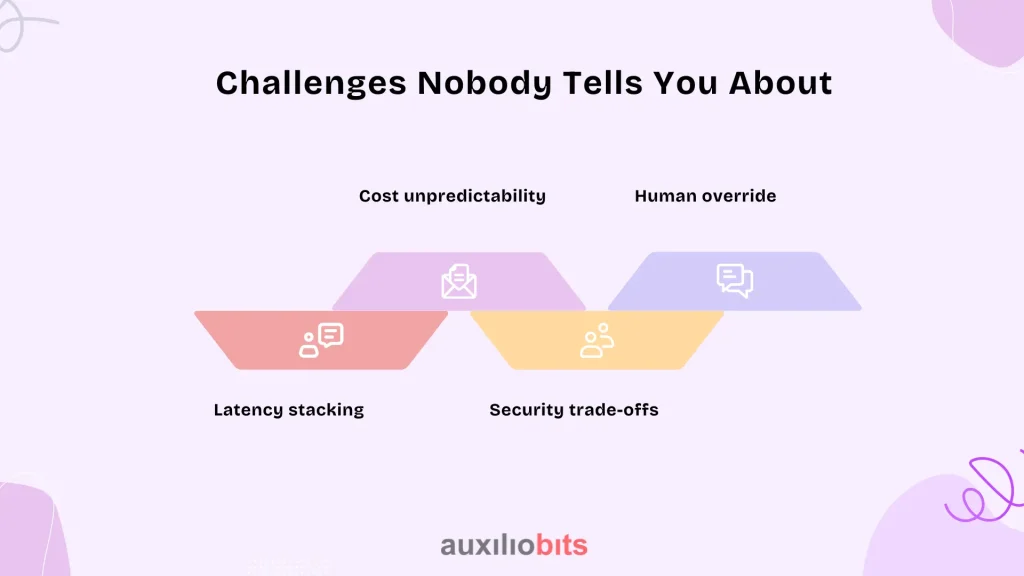 Challenges Nobody Tells You About

Cost unpredictability

Human override

Latency stacking

Security trade-offs

auxiliobits